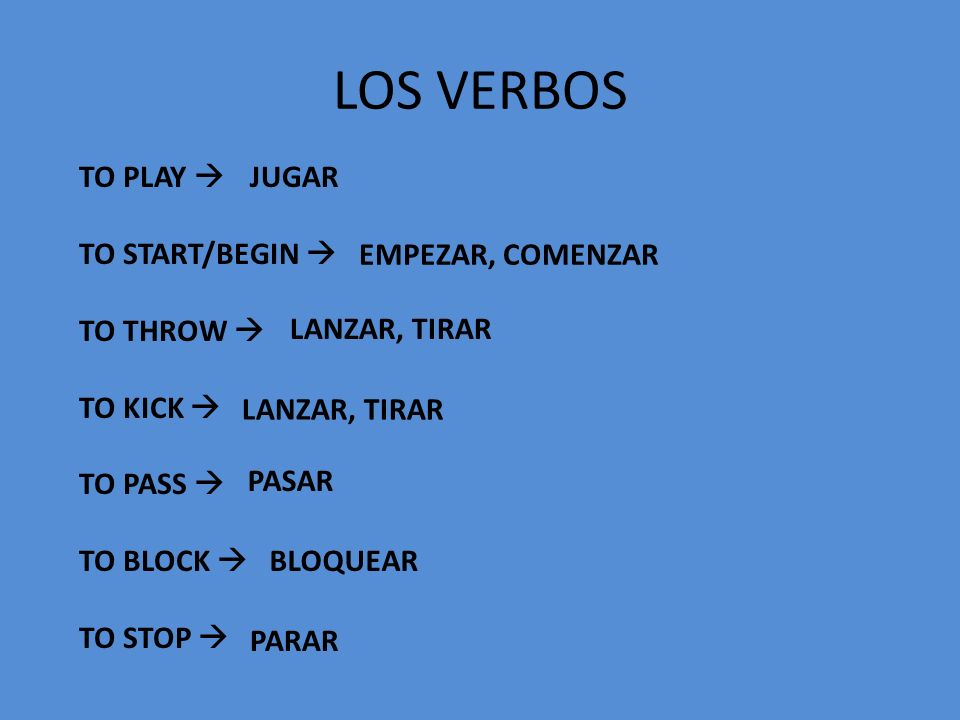 LOS VERBOS

TO PLAY → JUGAR

TO START/BEGIN → EMPEZAR, COMENZAR

TO THROW → LANZAR, TIRAR

TO KICK → LANZAR, TIRAR

TO PASS → PASAR

TO BLOCK → BLOQUEAR

TO STOP → PARAR